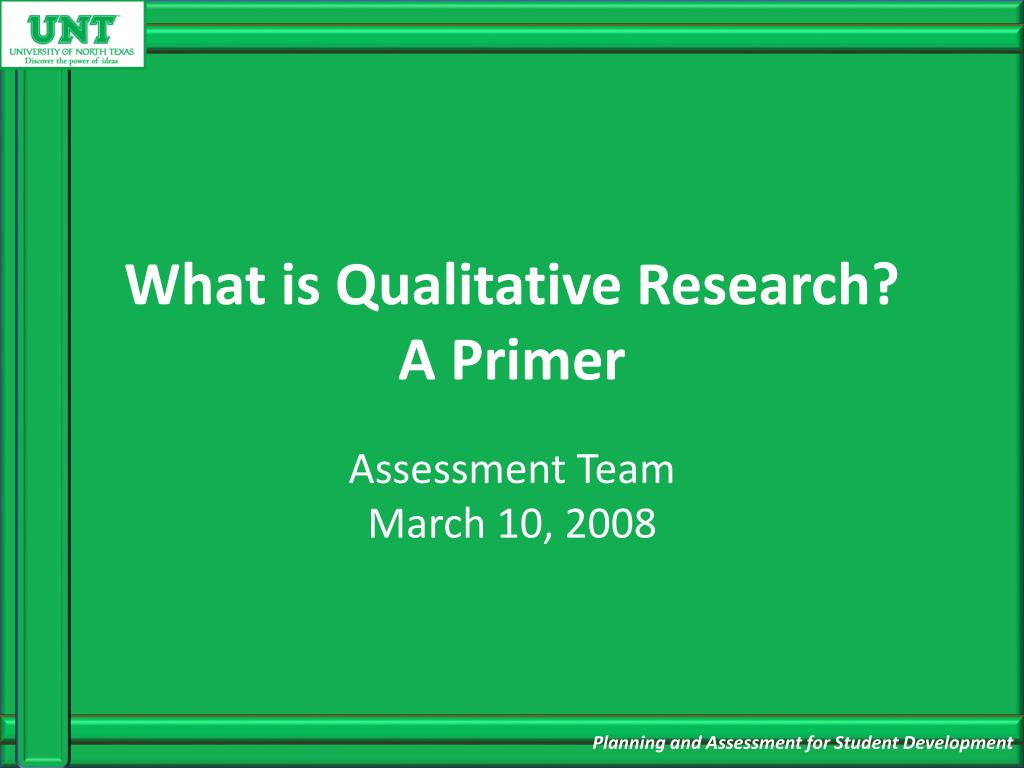 UNT
UNIVERSITY OF NORTH TEXAS
Discover the power of ideas

What is Qualitative Research?
A Primer

Assessment Team
March 10, 2008

Planning and Assessment for Student Development